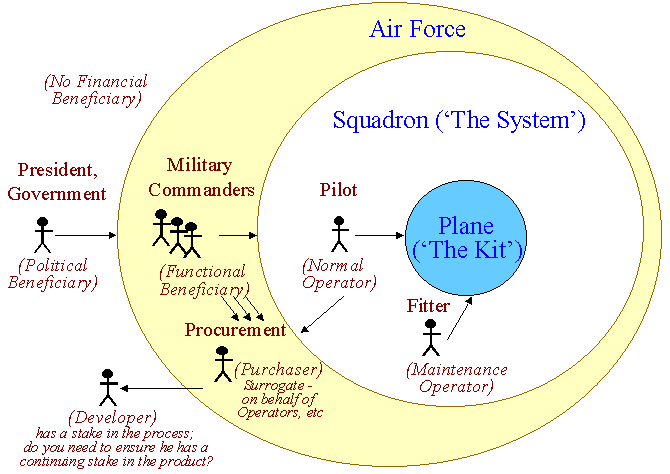 Air Force

(No Financial Beneficiary)

Squadron ('The System')

President, Government

(Political Beneficiary)

Military Commanders

(Functional Beneficiary)

Pilot

(Normal Operator)

Plane ('The Kit')

Fitter

(Maintenance Operator)

Procurement

(Purchaser) Surrogate - on behalf of Operators, etc

(Developer) has a stake in the process; do you need to ensure he has a continuing stake in the product?